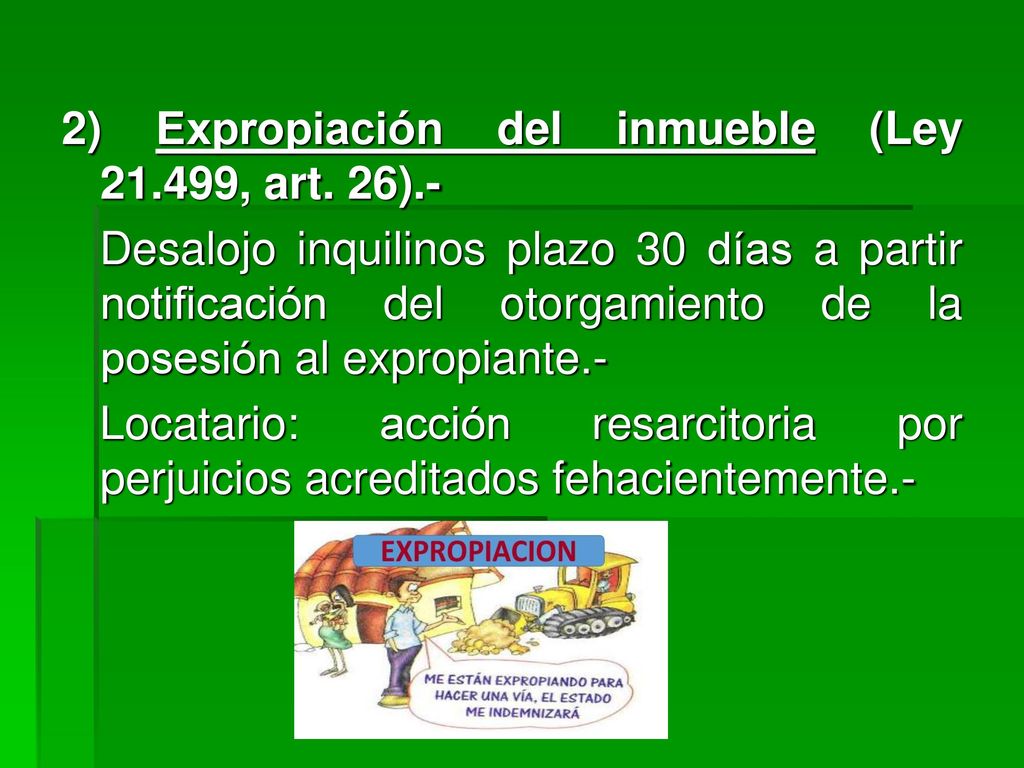 2) Expropiación del inmueble (Ley 21.499, art. 26).-

Desalojo inquilinos plazo 30 días a partir notificación del otorgamiento de la posesión al expropiante.-

Locatario: acción resarcitoria por perjuicios acreditados fehacientemente.-

EXPROPIACION

ME ESTÁN EXPROPIANDO PARA HACER UNA VÍA, EL ESTADO ME INDEMNIZARÁ